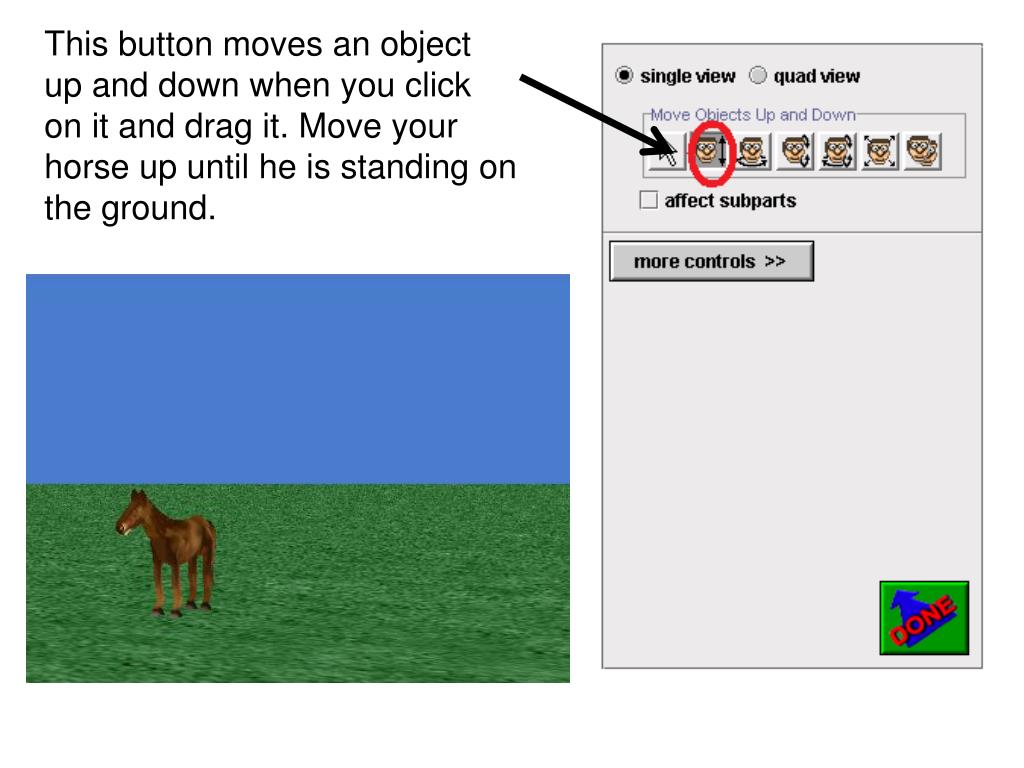 This button moves an object up and down when you click on it and drag it. Move your horse up until he is standing on the ground.

single view quad view

Move Objects Up and Down

affect subparts

more controls >>

DONE